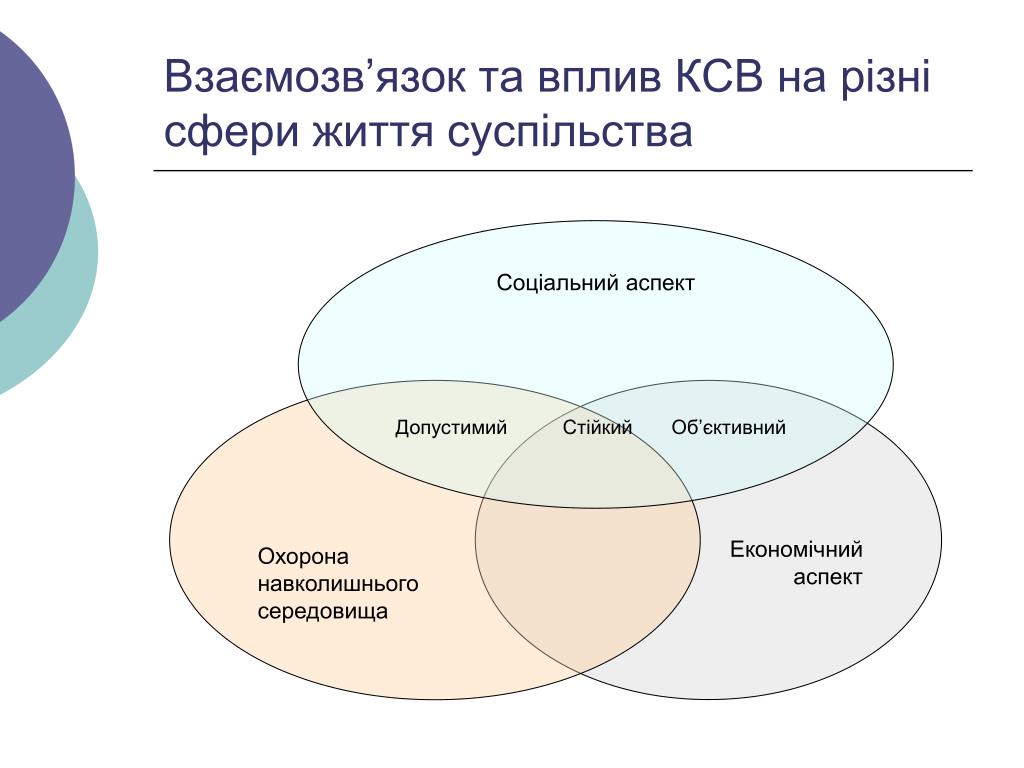 Взаємозв’язок та вплив КСВ на різні сфери життя суспільства

Соціальний аспект

Допустимий

Стійкий

Об’єктивний

Охорона навколишнього середовища

Економічний аспект